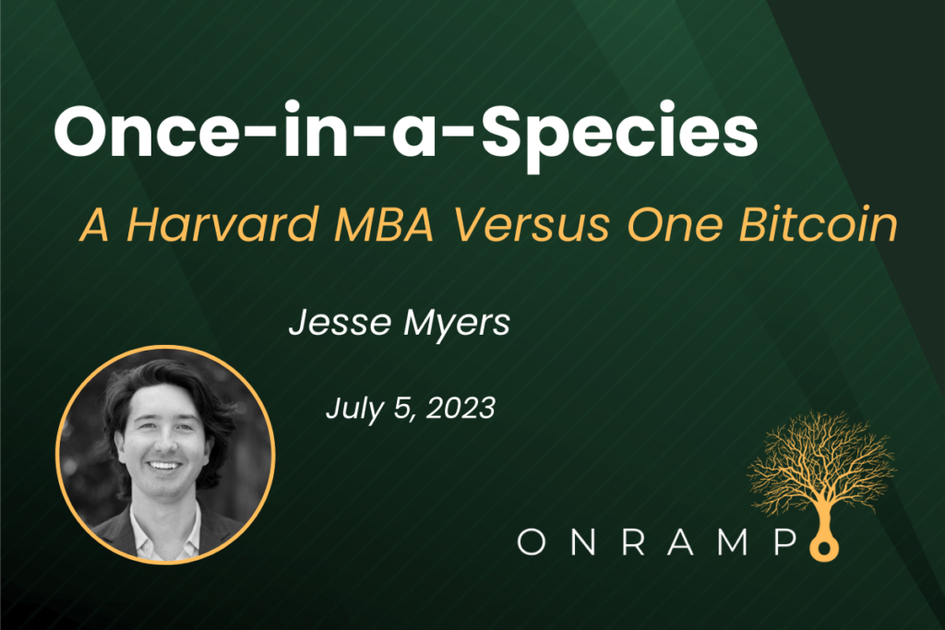 Once-in-a-Species

A Harvard MBA Versus One Bitcoin

Jesse Myers

July 5, 2023

ONRAMP